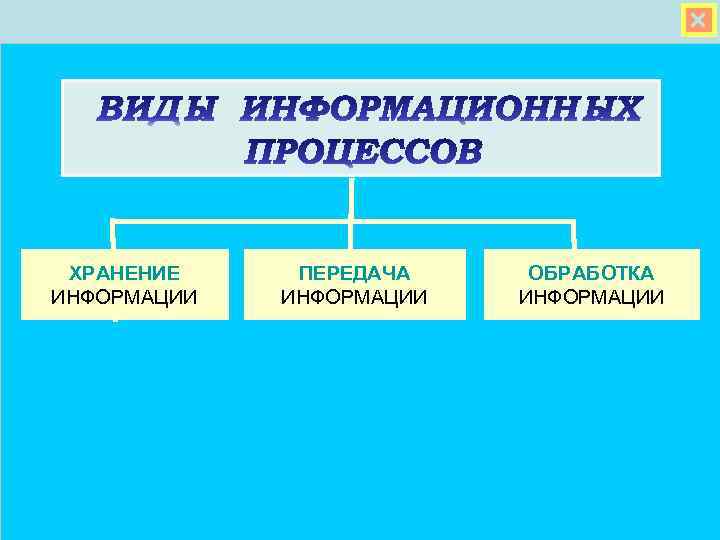 ВИДЫ ИНФОРМАЦИОННЫХ ПРОЦЕССОВ

ХРАНЕНИЕ ИНФОРМАЦИИ

ПЕРЕДАЧА ИНФОРМАЦИИ

ОБРАБОТКА ИНФОРМАЦИИ